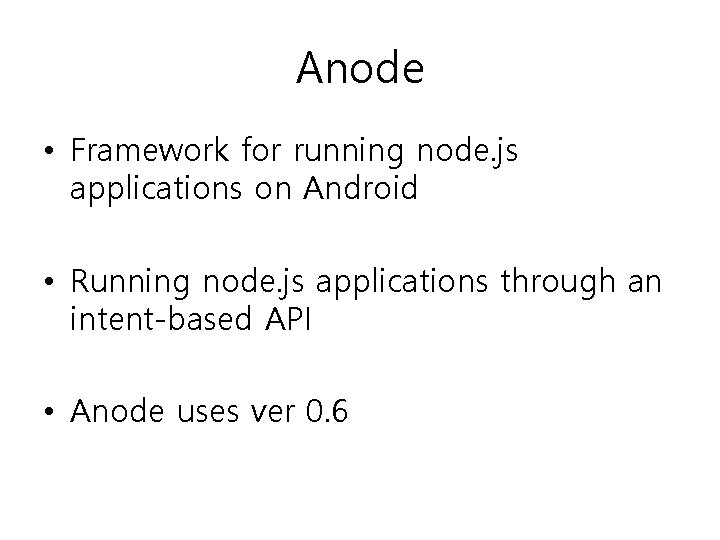 Anode

• Framework for running node.js applications on Android

• Running node.js applications through an intent-based API

• Anode uses ver 0.6